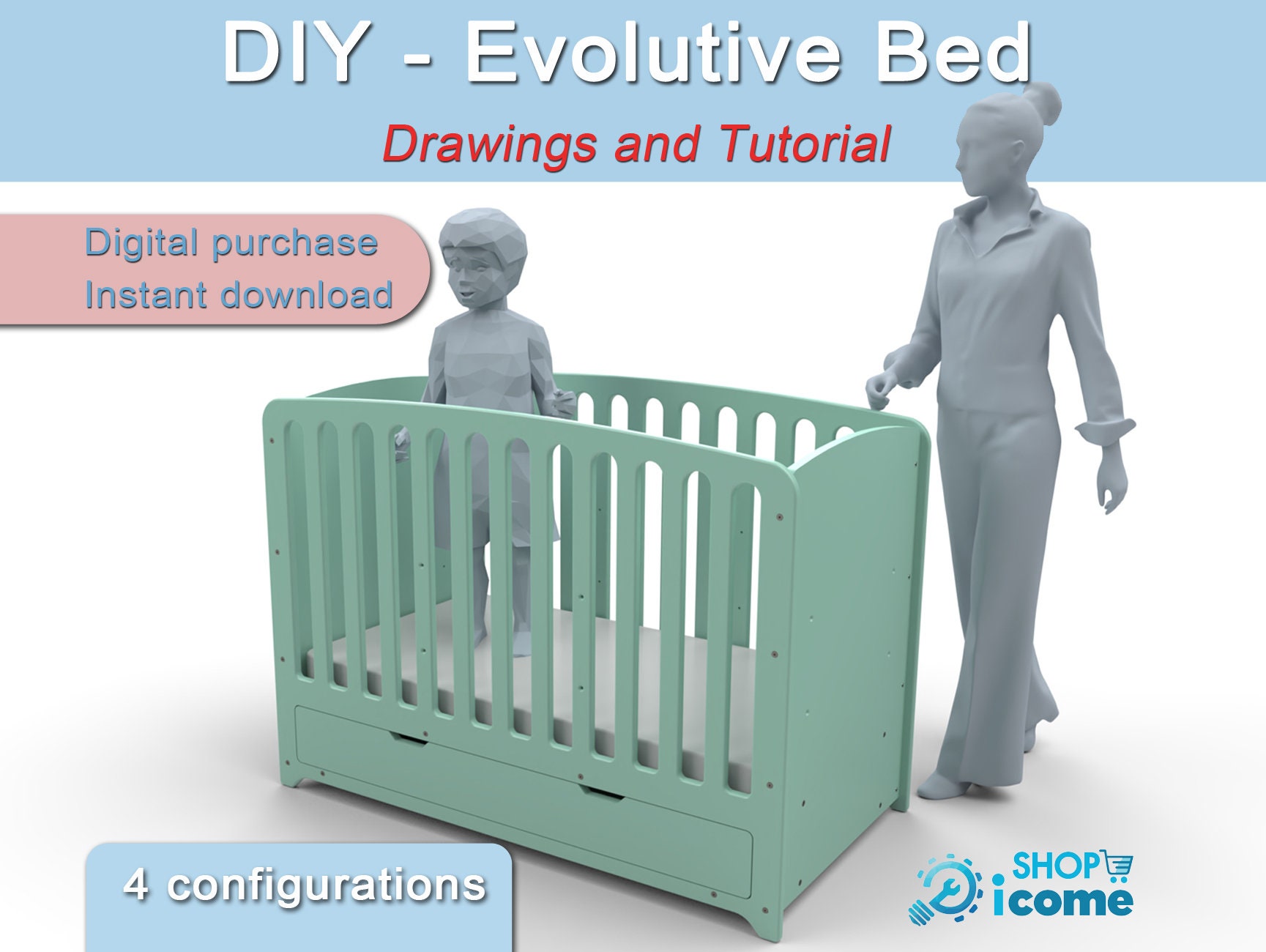 DIY - Evolutive Bed

Drawings and Tutorial

Digital purchase
Instant download

4 configurations

SHOP
icome